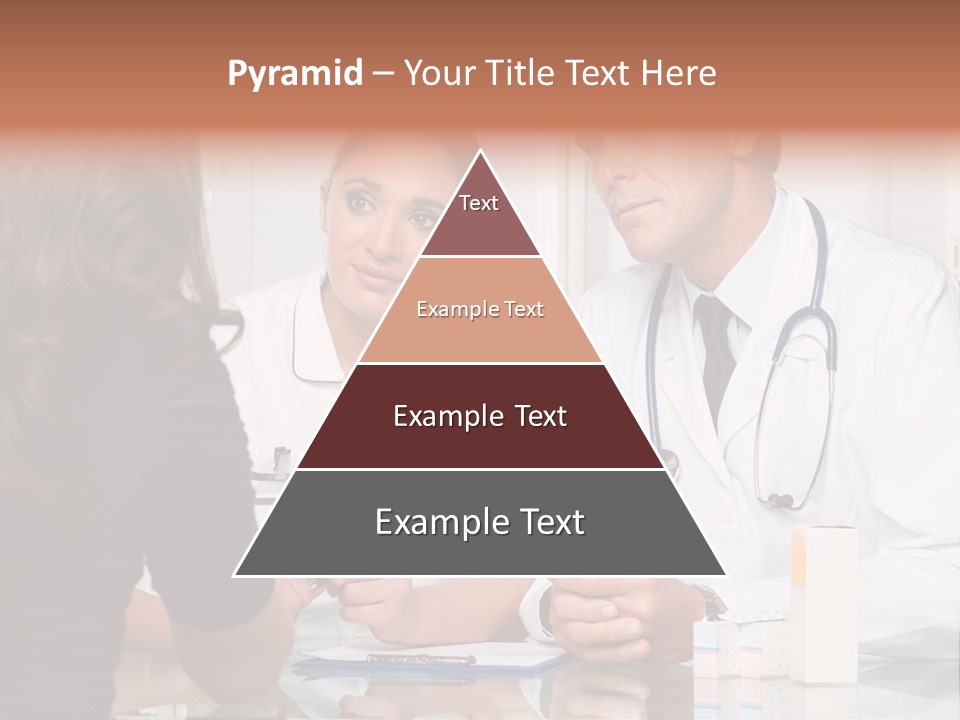 Pyramid – Your Title Text Here

Text

Example Text

Example Text

Example Text